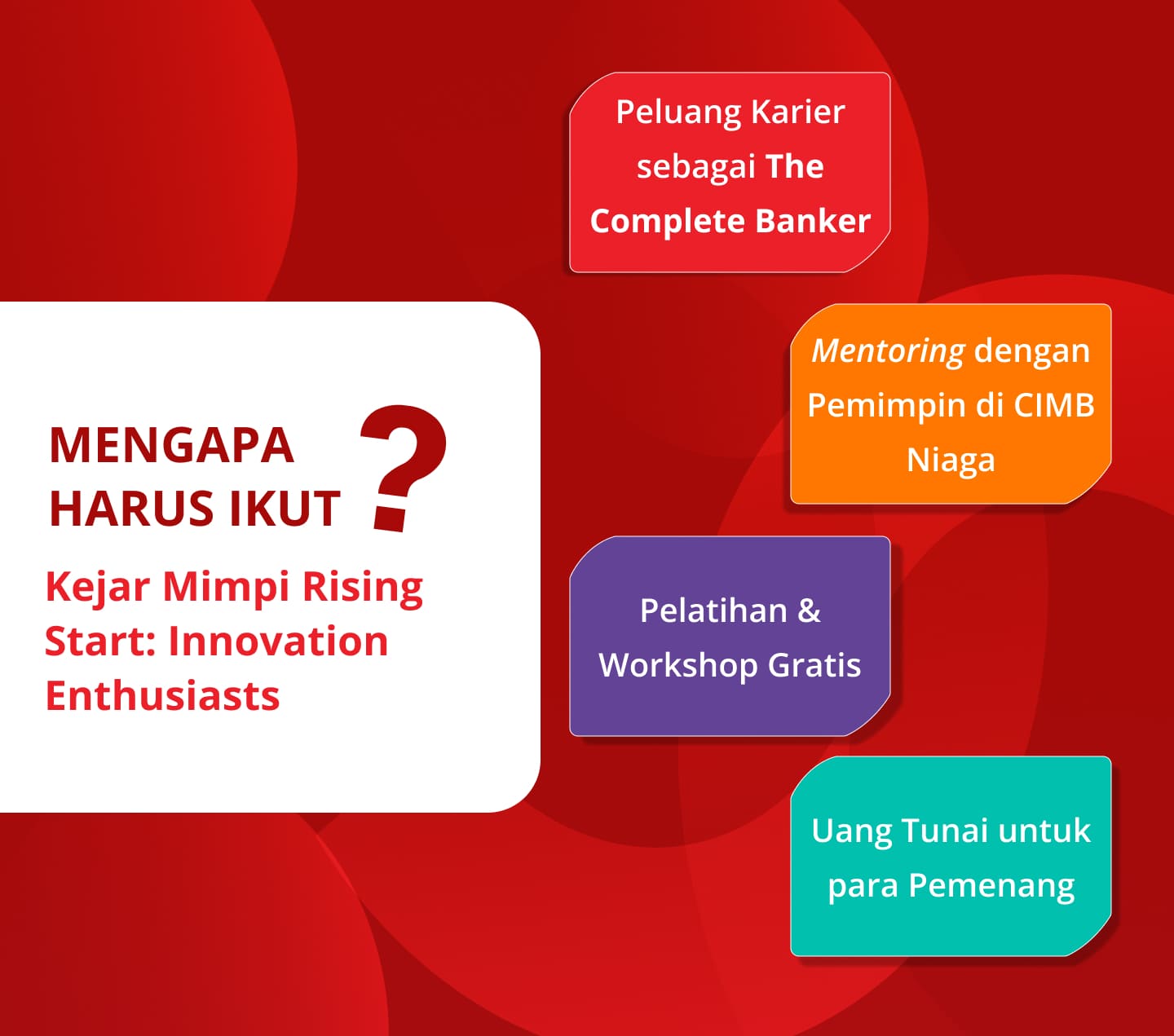 MENGAPA HARUS IKUT ?

Kejar Mimpi Rising Start: Innovation Enthusiasts

Peluang Karier sebagai The Complete Banker

Mentoring dengan Pemimpin di CIMB Niaga

Pelatihan & Workshop Gratis

Uang Tunai untuk para Pemenang